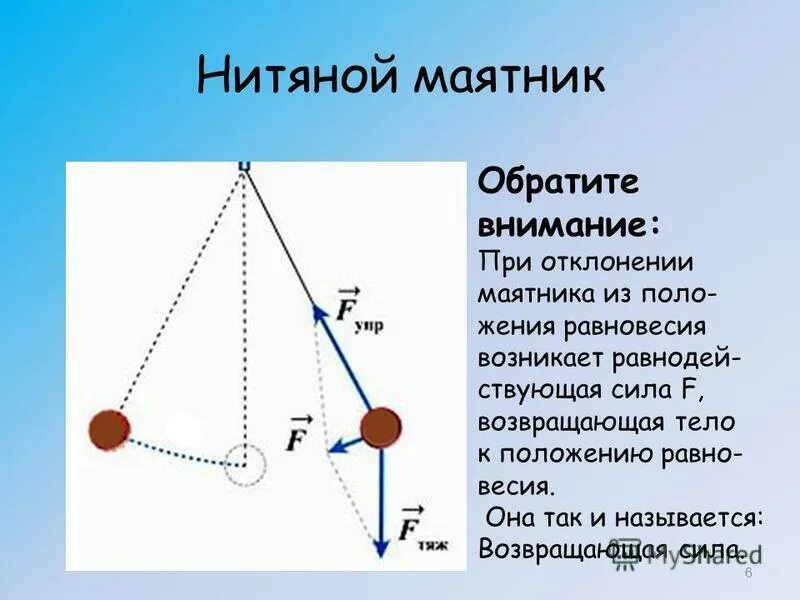 Нитяной маятник

$\vec{F}_{упр}$

$\vec{F}$

$\vec{F}_{тяж}$

Обратите внимание:
При отклонении маятника из положения равновесия возникает равнодействующая сила F, возвращающая тело к положению равновесия.
Она так и называется: Возвращающая сила.

MyShared

6